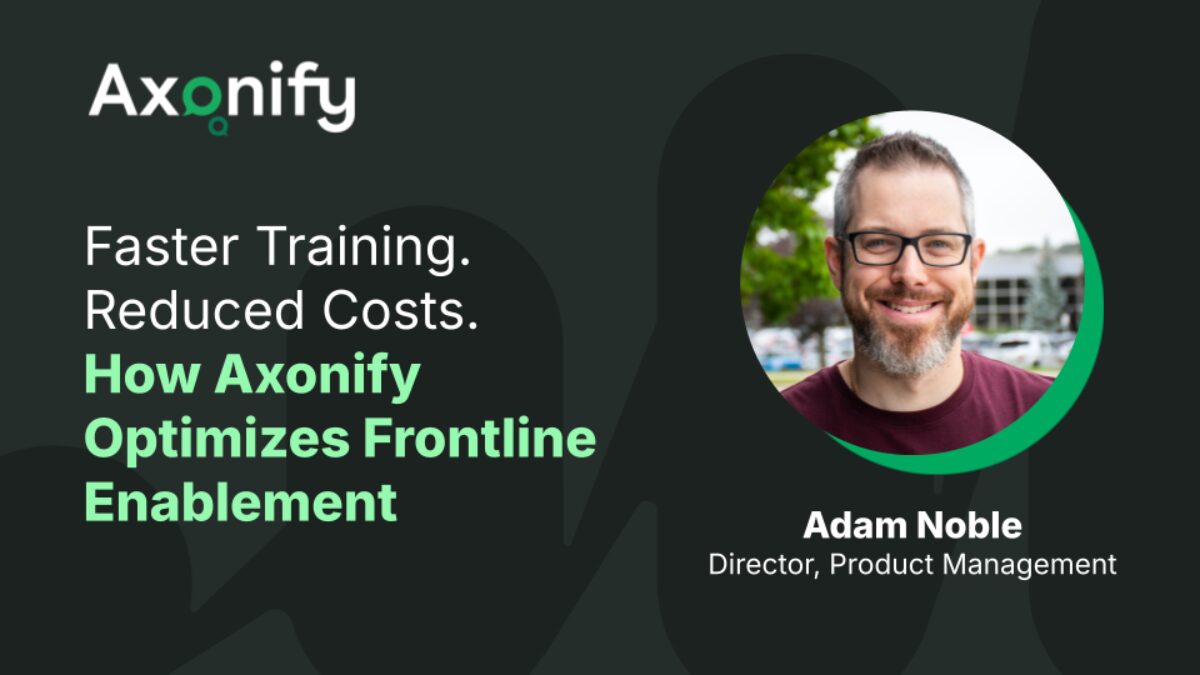 Axonify

Faster Training. Reduced Costs. How Axonify Optimizes Frontline Enablement

Adam Noble
Director, Product Management